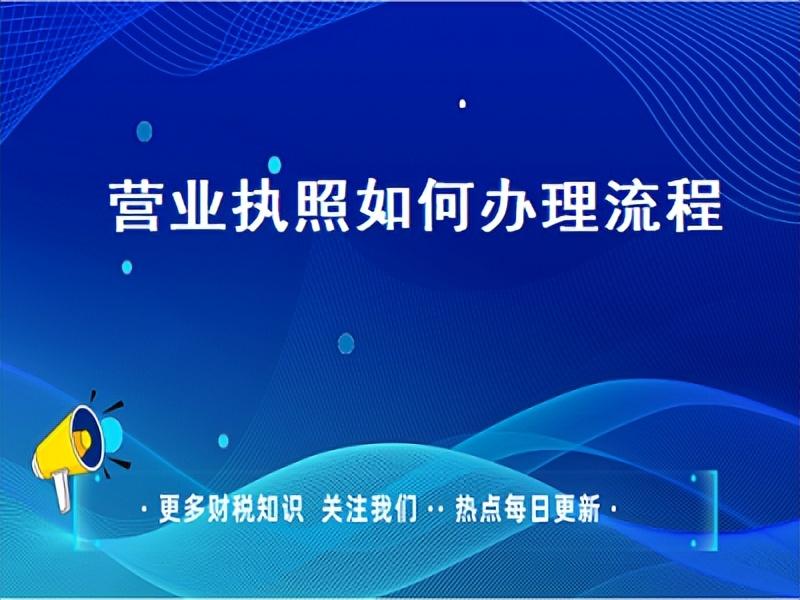 营业执照如何办理流程

· 更多财税知识 关注我们 ·· 热点每日更新 ·